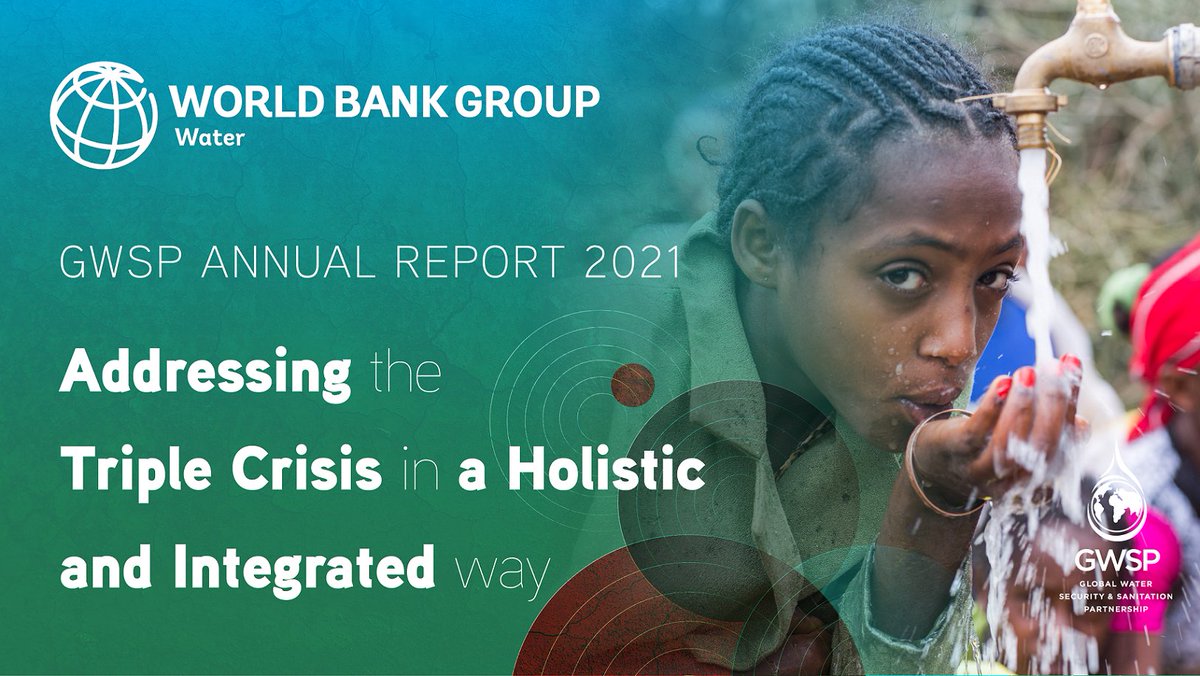 WORLD BANK GROUP
Water

GWSP ANNUAL REPORT 2021

Addressing the Triple Crisis in a Holistic and Integrated way

GWSP
GLOBAL WATER SECURITY & SANITATION PARTNERSHIP